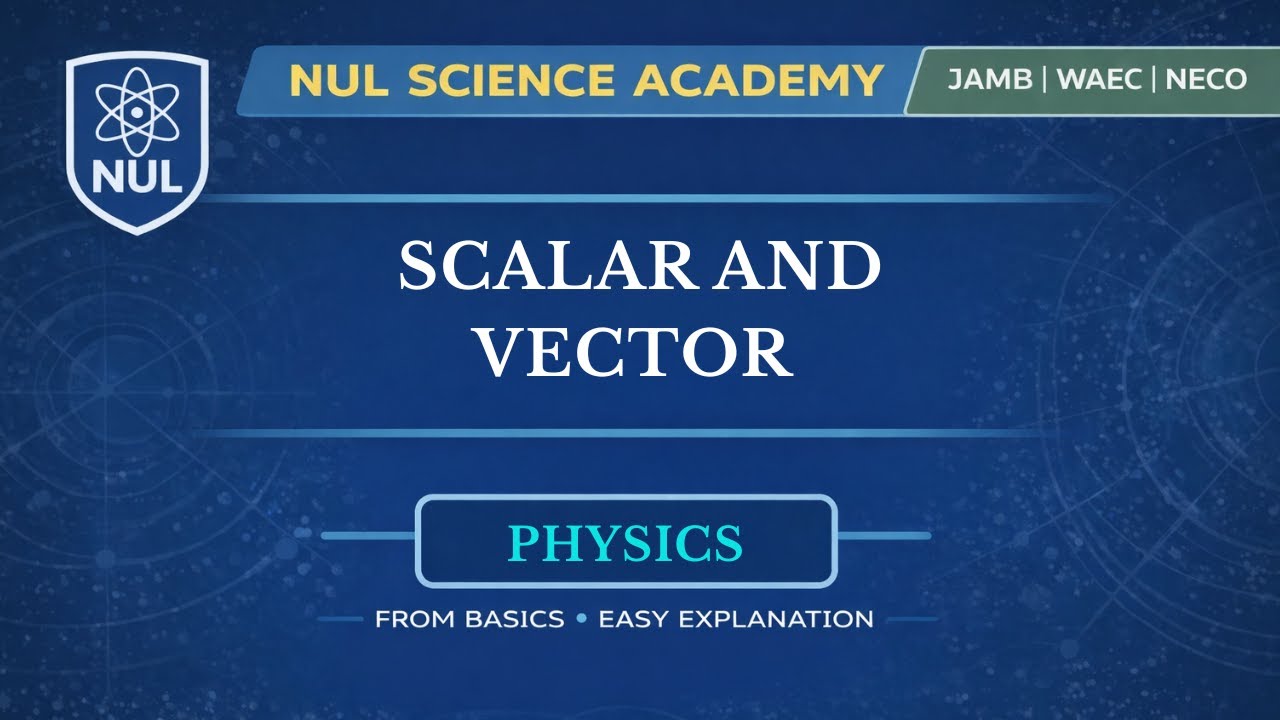 NUL

NUL SCIENCE ACADEMY

JAMB | WAEC | NECO

SCALAR AND VECTOR

PHYSICS

FROM BASICS • EASY EXPLANATION